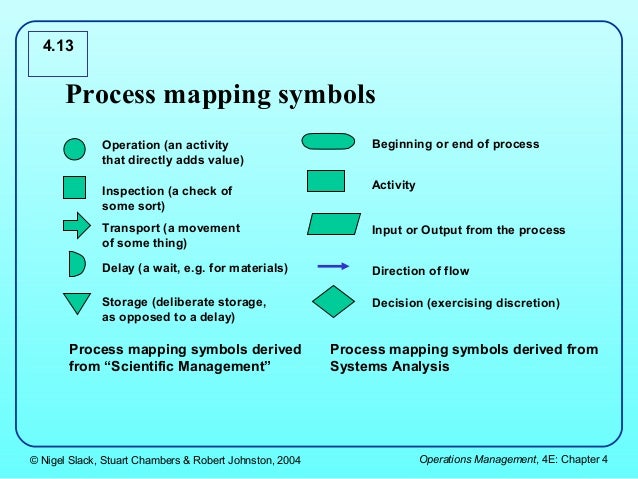 4.13

Process mapping symbols

Operation (an activity that directly adds value)

Inspection (a check of some sort)

Transport (a movement of some thing)

Delay (a wait, e.g. for materials)

Storage (deliberate storage, as opposed to a delay)

Process mapping symbols derived from “Scientific Management”

Beginning or end of process

Activity

Input or Output from the process

Direction of flow

Decision (exercising discretion)

Process mapping symbols derived from Systems Analysis

© Nigel Slack, Stuart Chambers & Robert Johnston, 2004

Operations Management, 4E: Chapter 4